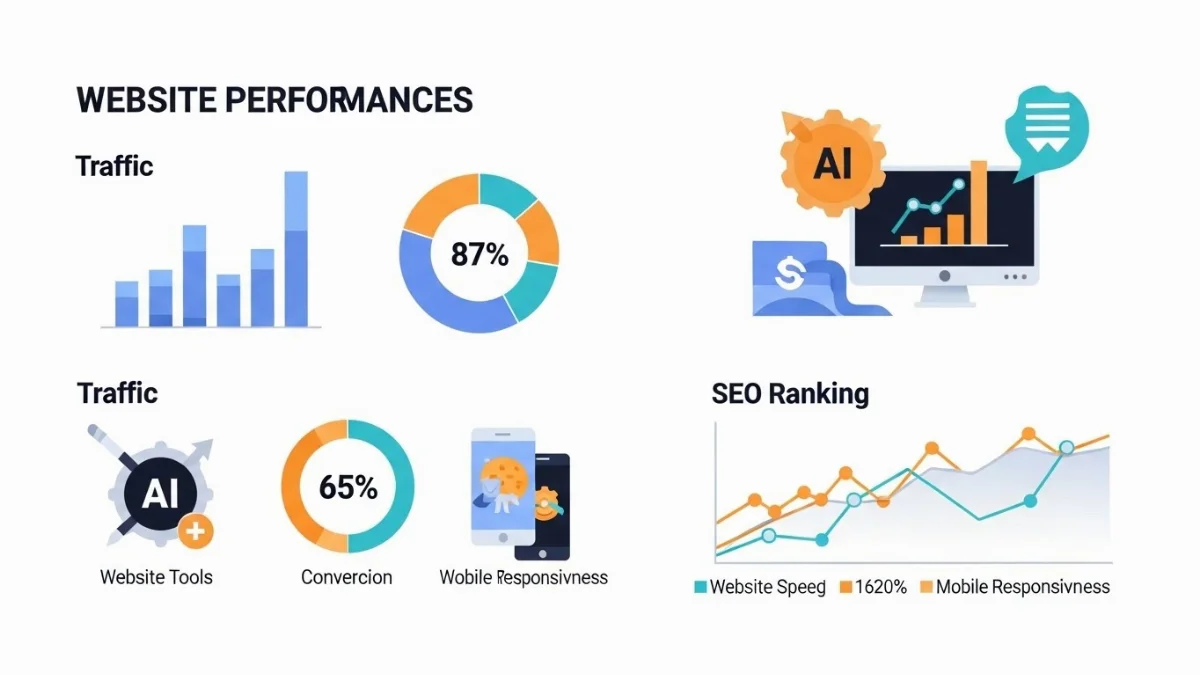 WEBSITE PERFORMANCES

Traffic

87%

AI

$

Traffic

AI

Website Tools

65%

Convercion

Wobile Responsivness

SEO Ranking

Website Speeg 1620% Mobile Responsivness